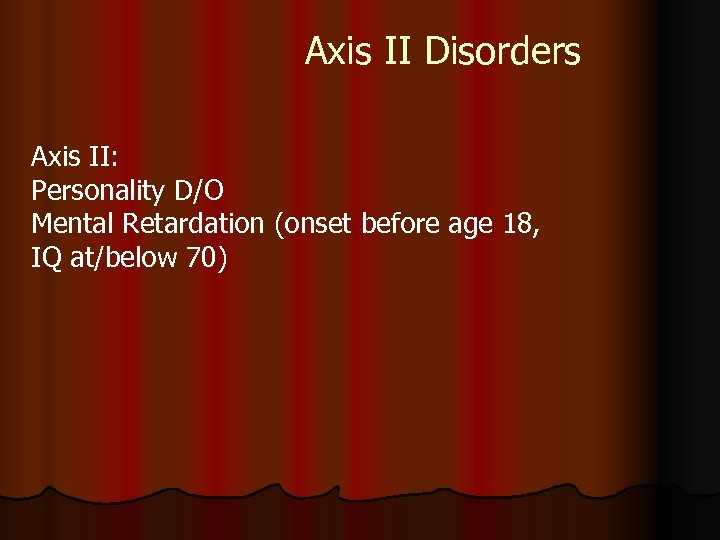 Axis II Disorders

Axis II:
Personality D/O
Mental Retardation (onset before age 18, IQ at/below 70)